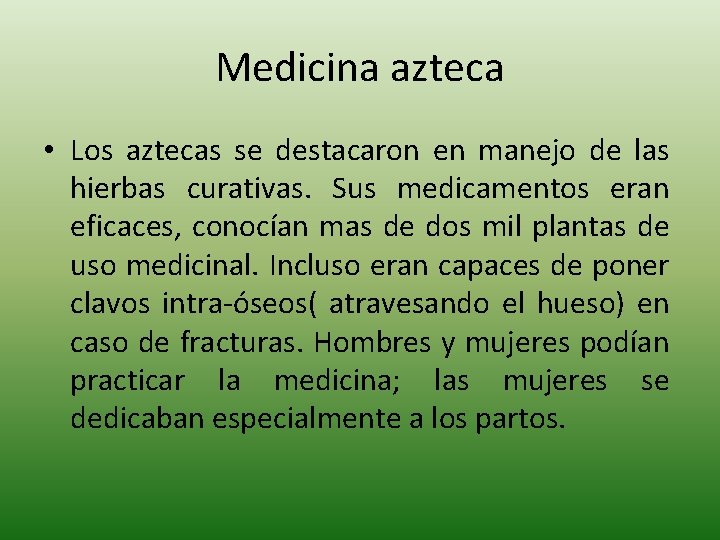 Medicina azteca

• Los aztecas se destacaron en manejo de las hierbas curativas. Sus medicamentos eran eficaces, conocían mas de dos mil plantas de uso medicinal. Incluso eran capaces de poner clavos intra-óseos( atravesando el hueso) en caso de fracturas. Hombres y mujeres podían practicar la medicina; las mujeres se dedicaban especialmente a los partos.